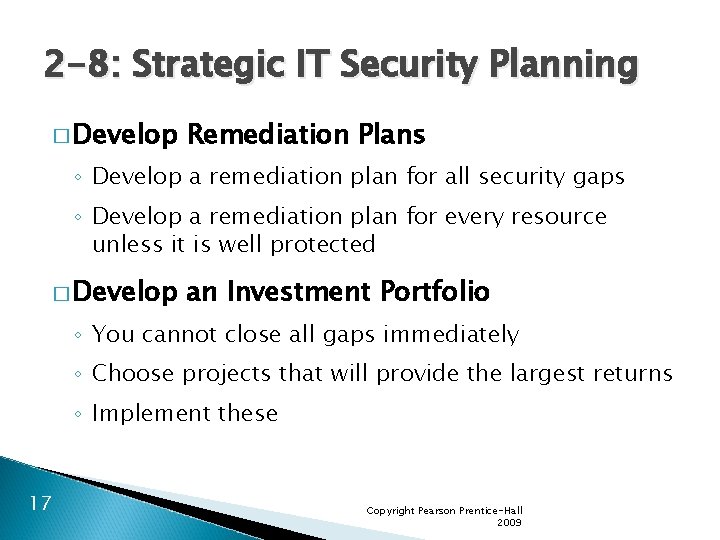 2-8: Strategic IT Security Planning

□ Develop Remediation Plans

◦ Develop a remediation plan for all security gaps

◦ Develop a remediation plan for every resource unless it is well protected

□ Develop an Investment Portfolio

◦ You cannot close all gaps immediately

◦ Choose projects that will provide the largest returns

◦ Implement these

17

Copyright Pearson Prentice-Hall 2009